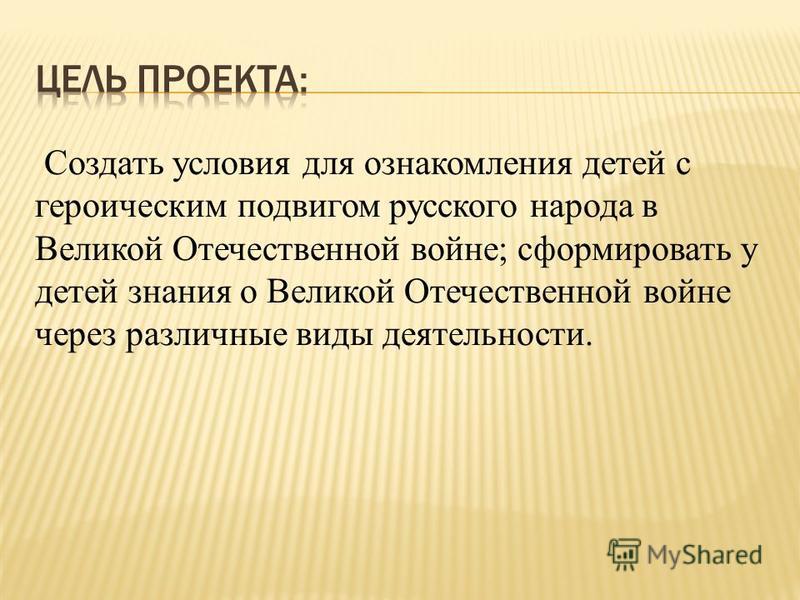 ЦЕЛЬ ПРОЕКТА:

Создать условия для ознакомления детей с героическим подвигом русского народа в Великой Отечественной войне; сформировать у детей знания о Великой Отечественной войне через различные виды деятельности.

MyShared